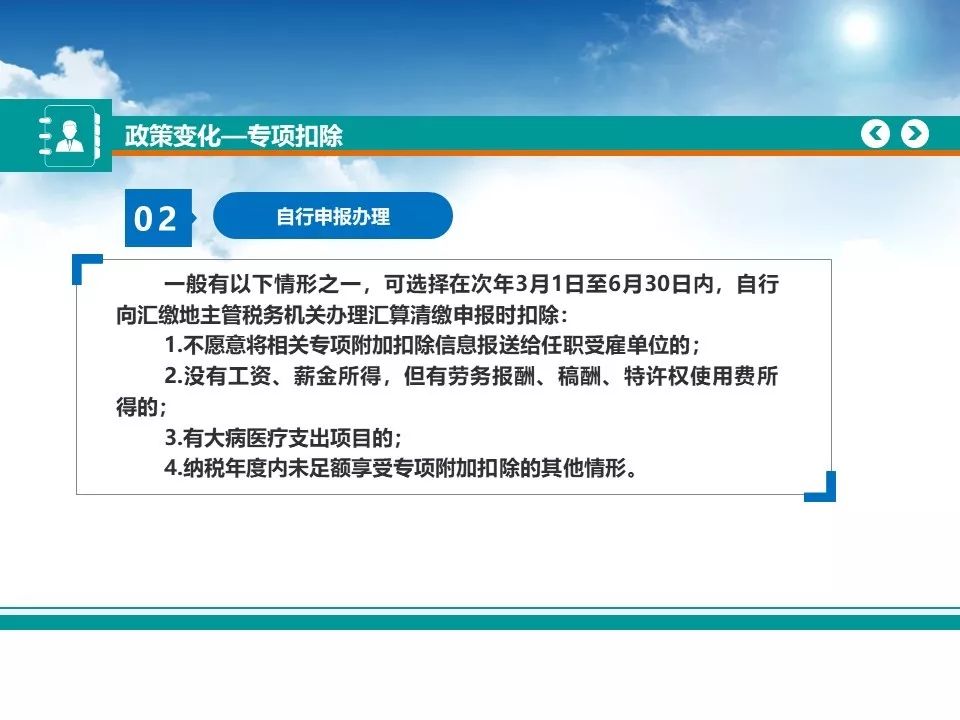 政策变化—专项扣除

02

自行申报办理

一般有以下情形之一，可选择在次年3月1日至6月30日内，自行向汇缴地主管税务机关办理汇算清缴申报时扣除：

1.不愿意将相关专项附加扣除信息报送给任职受雇单位的；

2.没有工资、薪金所得，但有劳务报酬、稿酬、特许权使用费所得的；

3.有大病医疗支出项目的；

4.纳税年度内未足额享受专项附加扣除的其他情形。